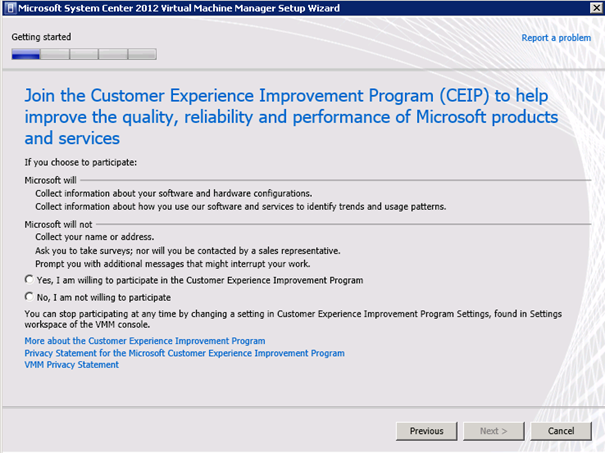 Microsoft System Center 2012 Virtual Machine Manager Setup Wizard

Getting started

Report a problem

Join the Customer Experience Improvement Program (CEIP) to help improve the quality, reliability and performance of Microsoft products and services

If you choose to participate:

Microsoft will

Collect information about your software and hardware configurations.

Collect information about how you use our software and services to identify trends and usage patterns.

Microsoft will not

Collect your name or address.

Ask you to take surveys; nor will you be contacted by a sales representative.

Prompt you with additional messages that might interrupt your work.

Yes, I am willing to participate in the Customer Experience Improvement Program

No, I am not willing to participate

You can stop participating at any time by changing a setting in Customer Experience Improvement Program Settings, found in Settings workspace of the VMM console.

More about the Customer Experience Improvement Program

Privacy Statement for the Microsoft Customer Experience Improvement Program

VMM Privacy Statement

Previous

Next >

Cancel